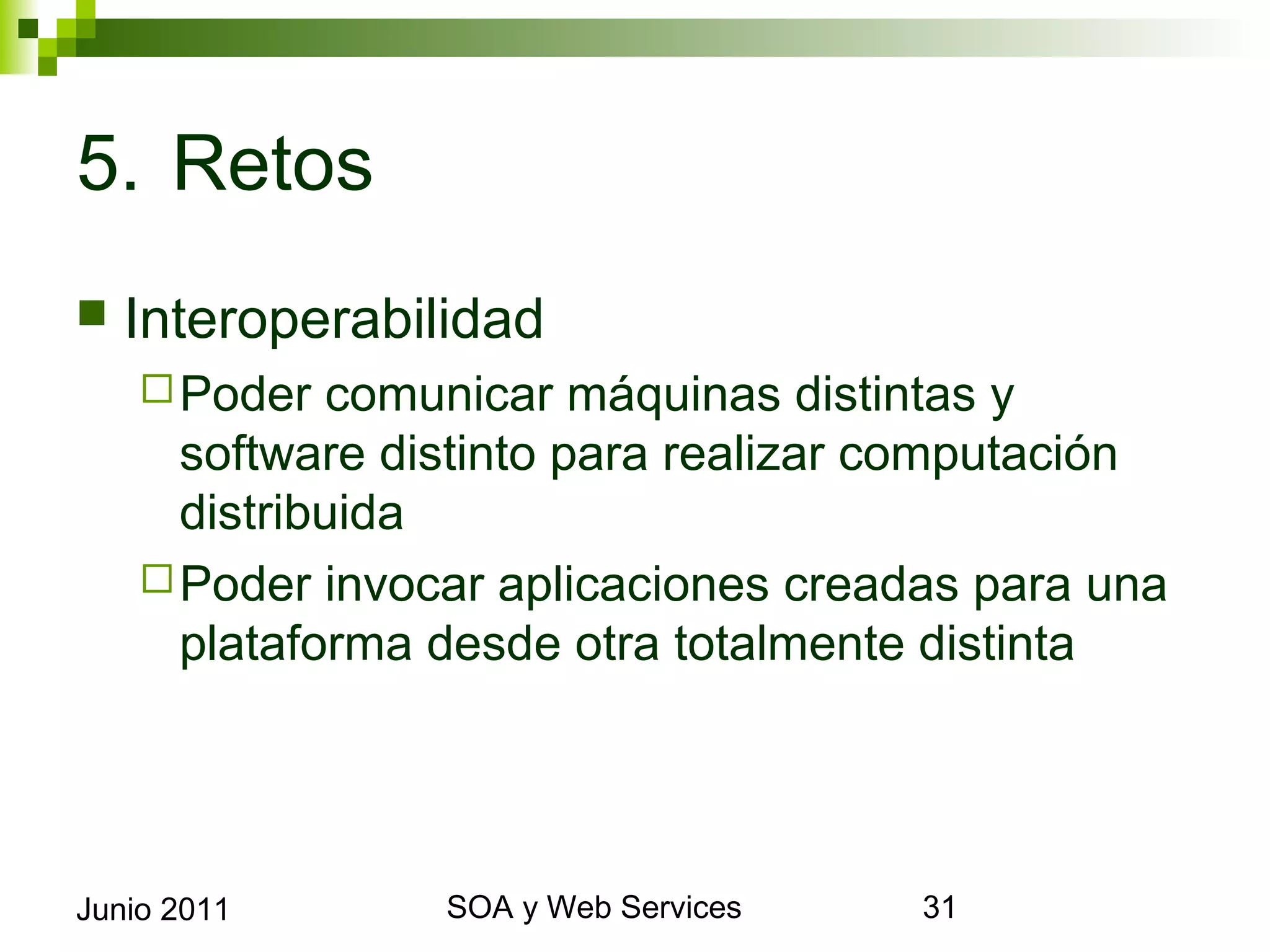 5. Retos

Interoperabilidad

Poder comunicar máquinas distintas y software distinto para realizar computación distribuida

Poder invocar aplicaciones creadas para una plataforma desde otra totalmente distinta

Junio 2011

SOA y Web Services

31